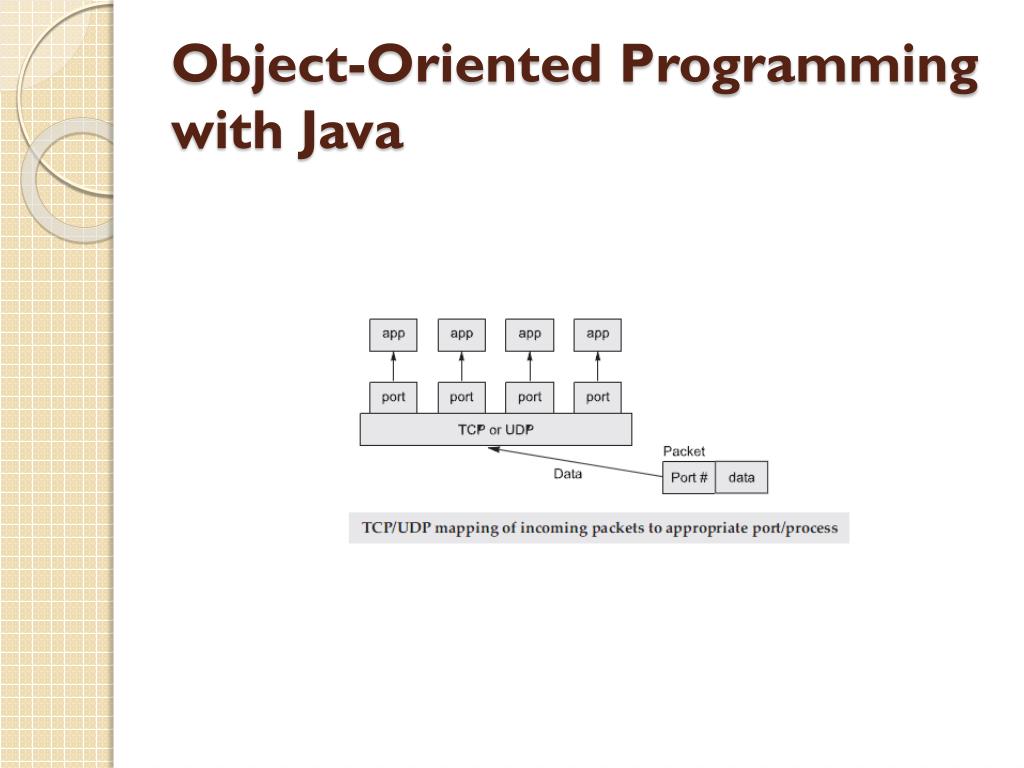 Object-Oriented Programming with Java

app
app
app
app
port
port
port
port
TCP or UDP
Packet
Data
Port #
data

TCP/UDP mapping of incoming packets to appropriate port/process